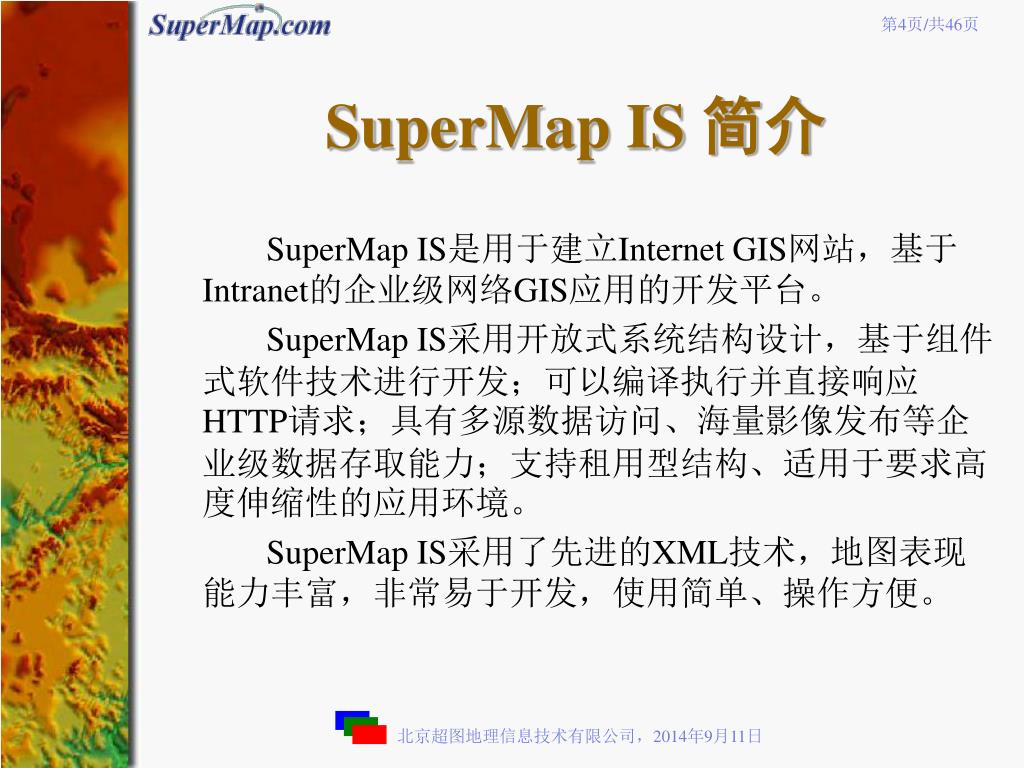 SuperMap.com

第4页/共46页

SuperMap IS 简介

SuperMap IS是用于建立Internet GIS网站，基于Intranet的企业级网络GIS应用的开发平台。

SuperMap IS采用开放式系统结构设计，基于组件式软件技术进行开发；可以编译执行并直接响应HTTP请求；具有多源数据访问、海量影像发布等企业级数据存取能力；支持租用型结构、适用于要求高度伸缩性的应用环境。

SuperMap IS采用了先进的XML技术，地图表现能力丰富，非常易于开发，使用简单、操作方便。

北京超图地理信息技术有限公司，2014年9月11日